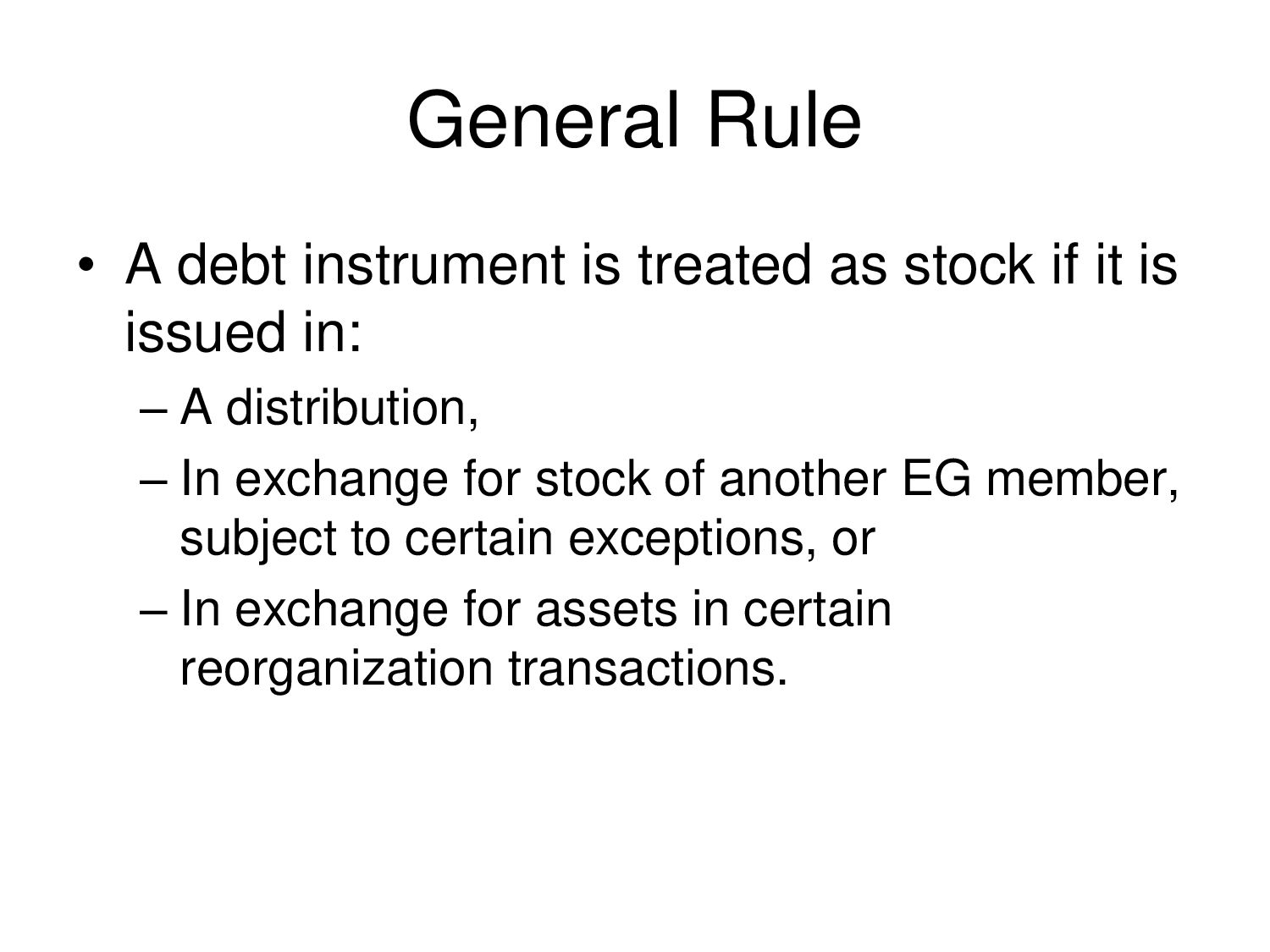 General Rule

• A debt instrument is treated as stock if it is issued in:

– A distribution,

– In exchange for stock of another EG member, subject to certain exceptions, or

– In exchange for assets in certain reorganization transactions.